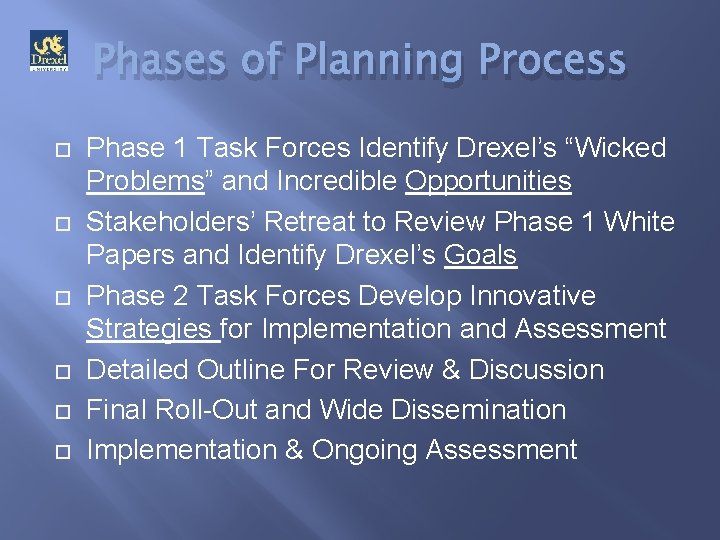 Drexel
UNIVERSITY

Phases of Planning Process

Phase 1 Task Forces Identify Drexel's "Wicked Problems" and Incredible Opportunities

Stakeholders' Retreat to Review Phase 1 White Papers and Identify Drexel's Goals

Phase 2 Task Forces Develop Innovative Strategies for Implementation and Assessment

Detailed Outline For Review & Discussion

Final Roll-Out and Wide Dissemination

Implementation & Ongoing Assessment